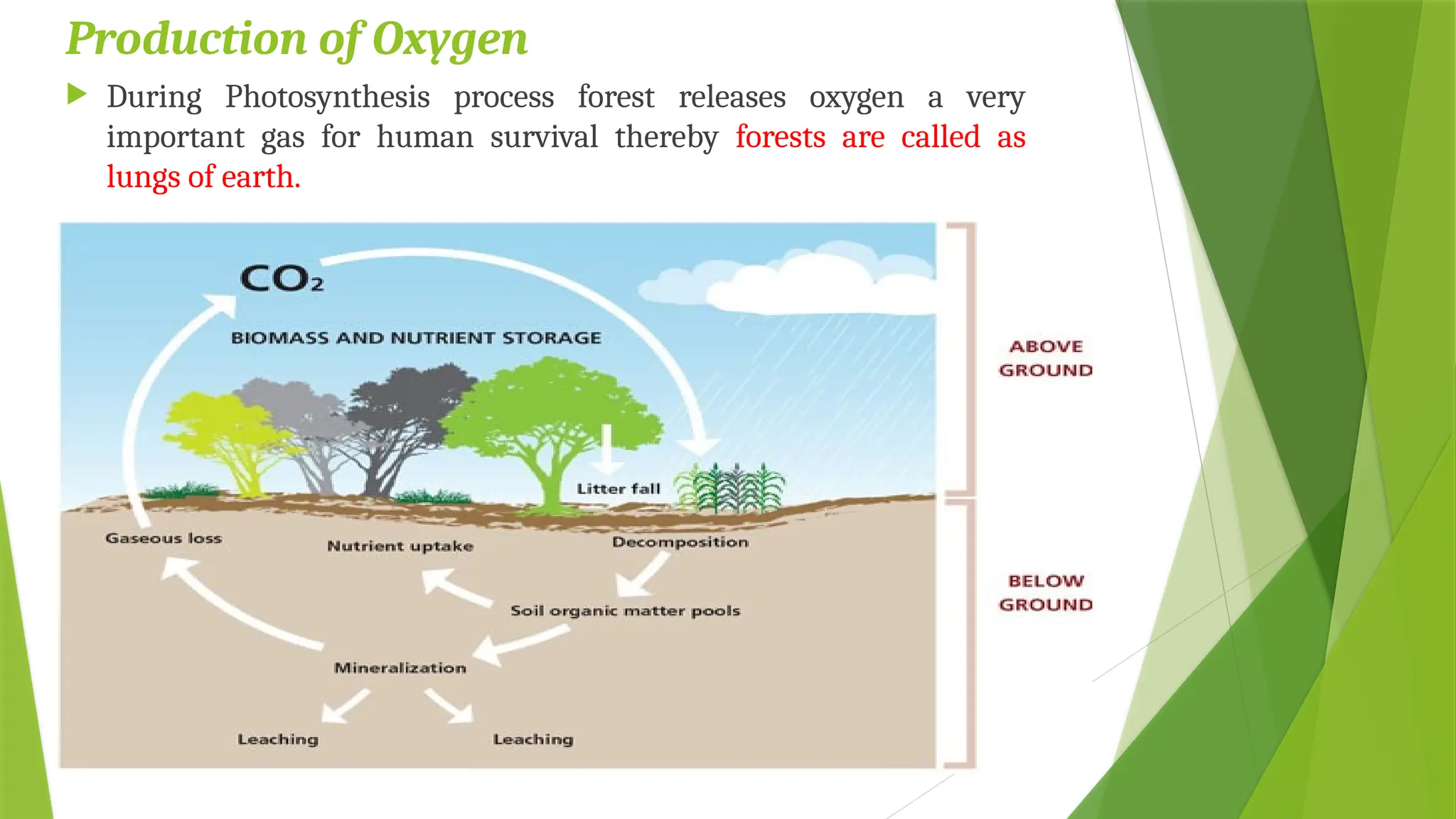 Production of Oxygen

During Photosynthesis process forest releases oxygen a very important gas for human survival thereby forests are called as lungs of earth.

$CO_2$

BIOMASS AND NUTRIENT STORAGE

Litter fall

Gaseous loss

Nutrient uptake

Decomposition

Soil organic matter pools

Mineralization

Leaching

Leaching

ABOVE GROUND

BELOW GROUND